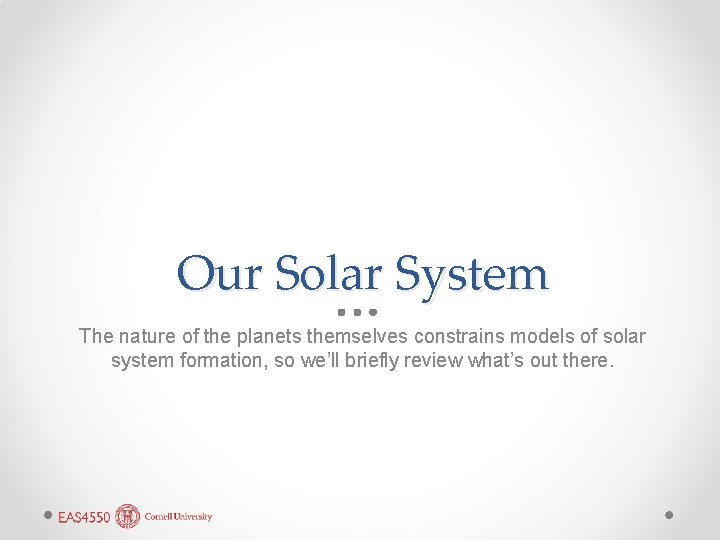 Our Solar System

The nature of the planets themselves constrains models of solar system formation, so we'll briefly review what's out there.

EAS4550 Cornell University